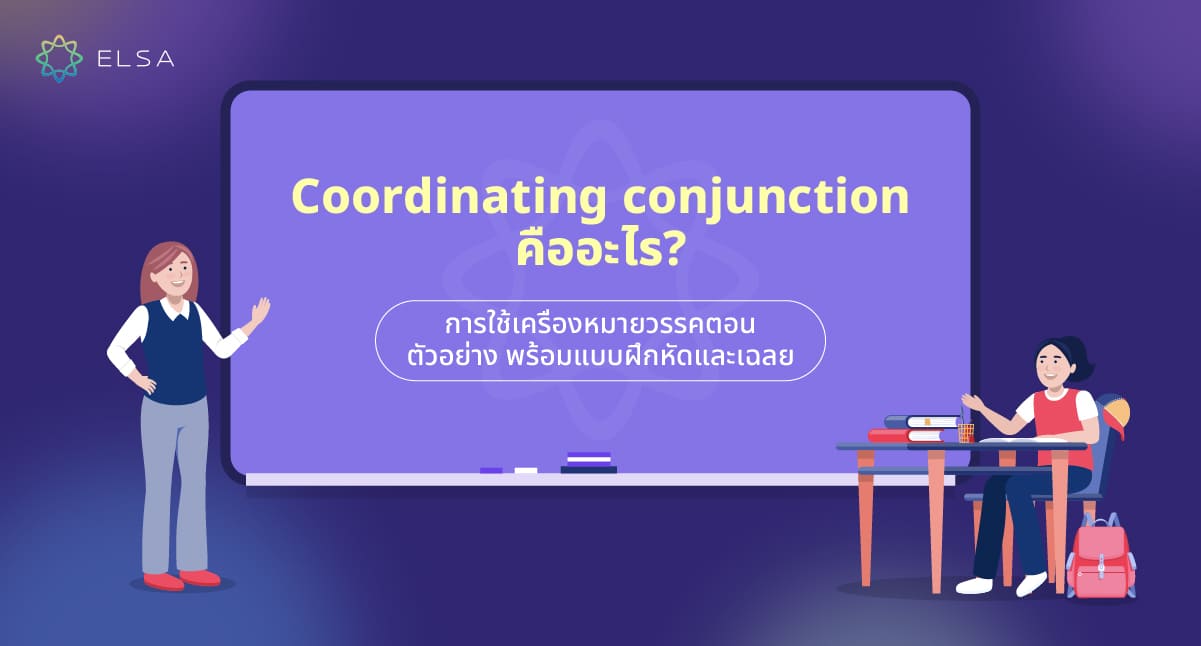 ELSA

Coordinating conjunction คืออะไร?

การใช้เครื่องหมายวรรคตอน ตัวอย่าง พร้อมแบบฝึกหัดและเฉลย